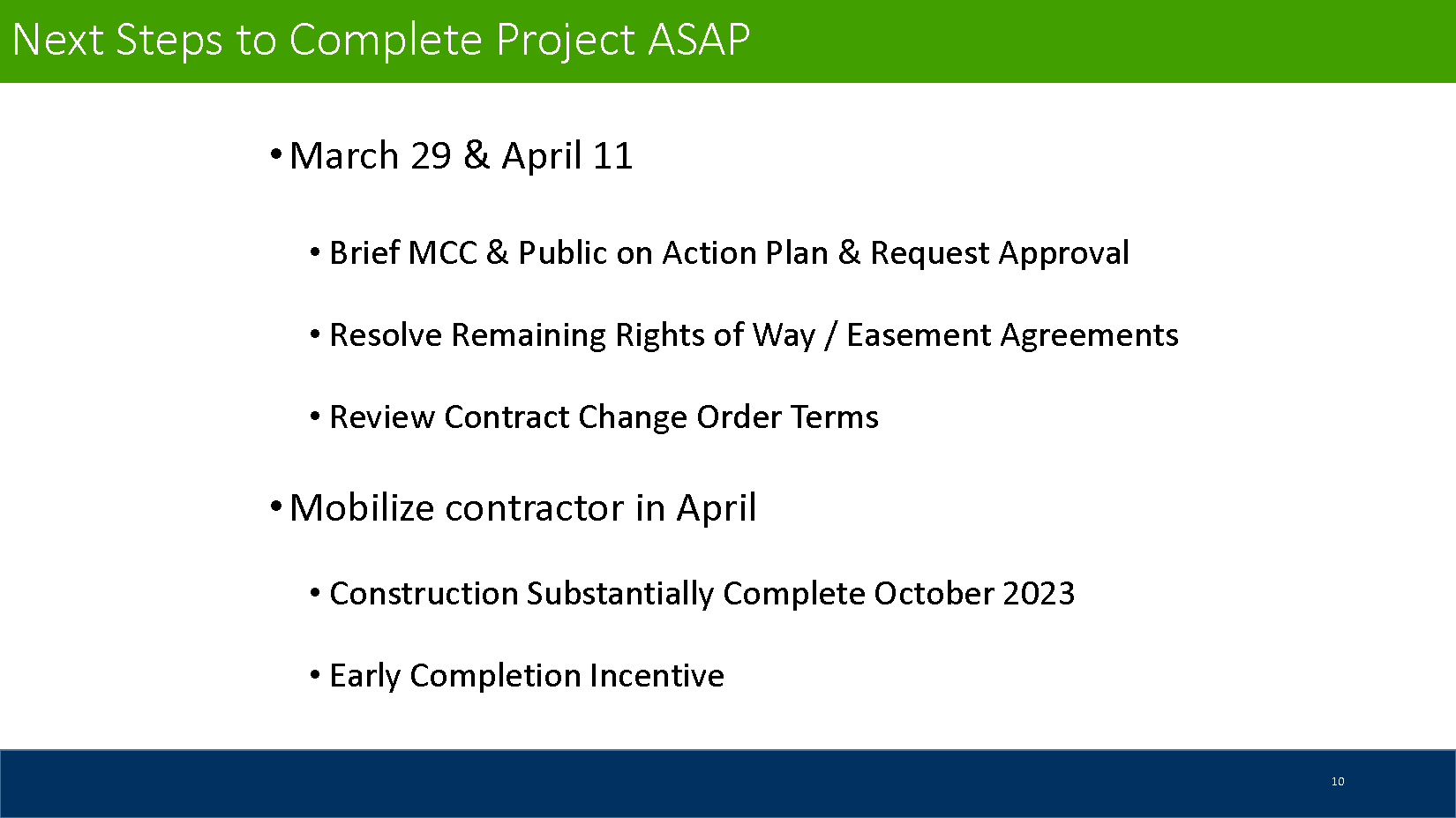 Next Steps to Complete Project ASAP

• March 29 & April 11

• Brief MCC & Public on Action Plan & Request Approval

• Resolve Remaining Rights of Way / Easement Agreements

• Review Contract Change Order Terms

• Mobilize contractor in April

• Construction Substantially Complete October 2023

• Early Completion Incentive

10